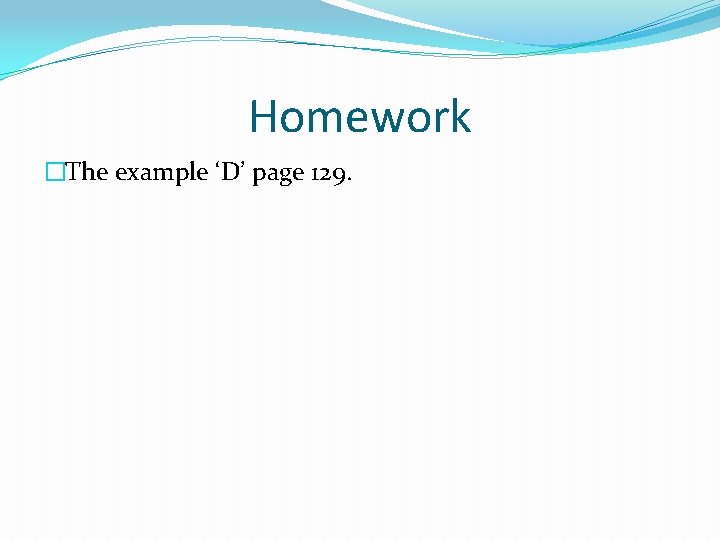 Homework

The example ‘D’ page 129.